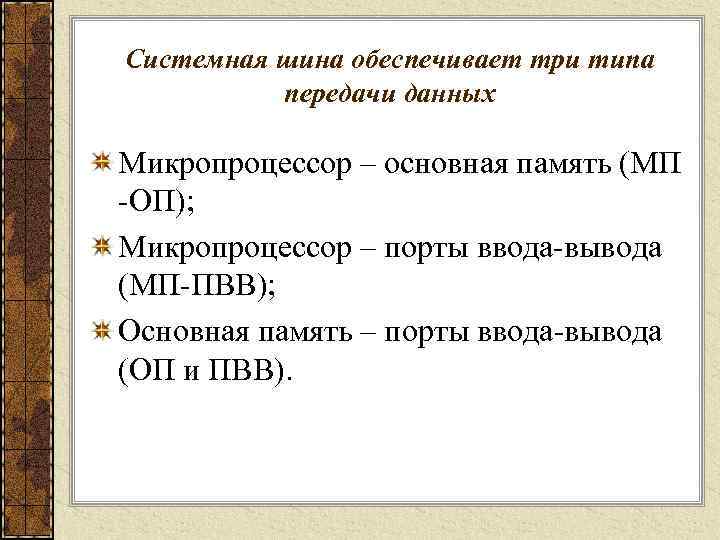 Системная шина обеспечивает три типа передачи данных

Микропроцессор – основная память (МП -ОП);

Микропроцессор – порты ввода-вывода (МП-ПВВ);

Основная память – порты ввода-вывода (ОП и ПВВ).